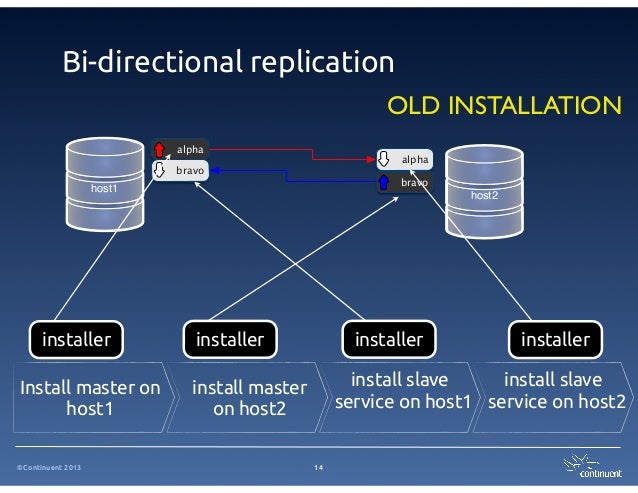 Bi-directional replication

OLD INSTALLATION

host1

alpha

bravo

alpha

bravo

host2

installer

installer

installer

installer

Install master on host1

install master on host2

install slave service on host1

install slave service on host2

©Continuent 2013

14

continuent